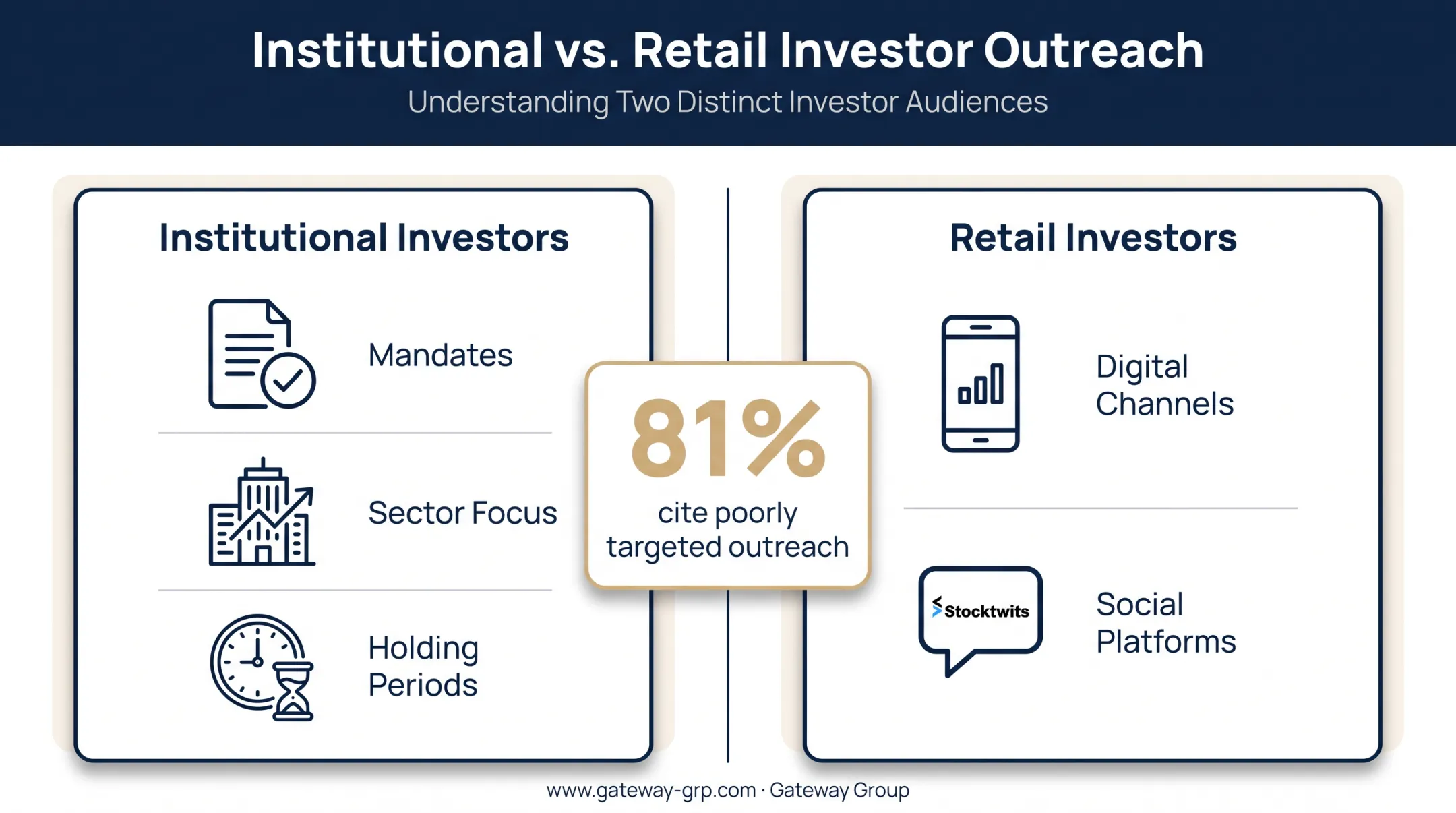 Institutional vs. Retail Investor Outreach

Understanding Two Distinct Investor Audiences

Institutional Investors

Mandates

Sector Focus

Holding Periods

81%

cite poorly targeted outreach

Retail Investors

Digital Channels

Stocktwits

Social Platforms

www.gateway-grp.com · Gateway Group